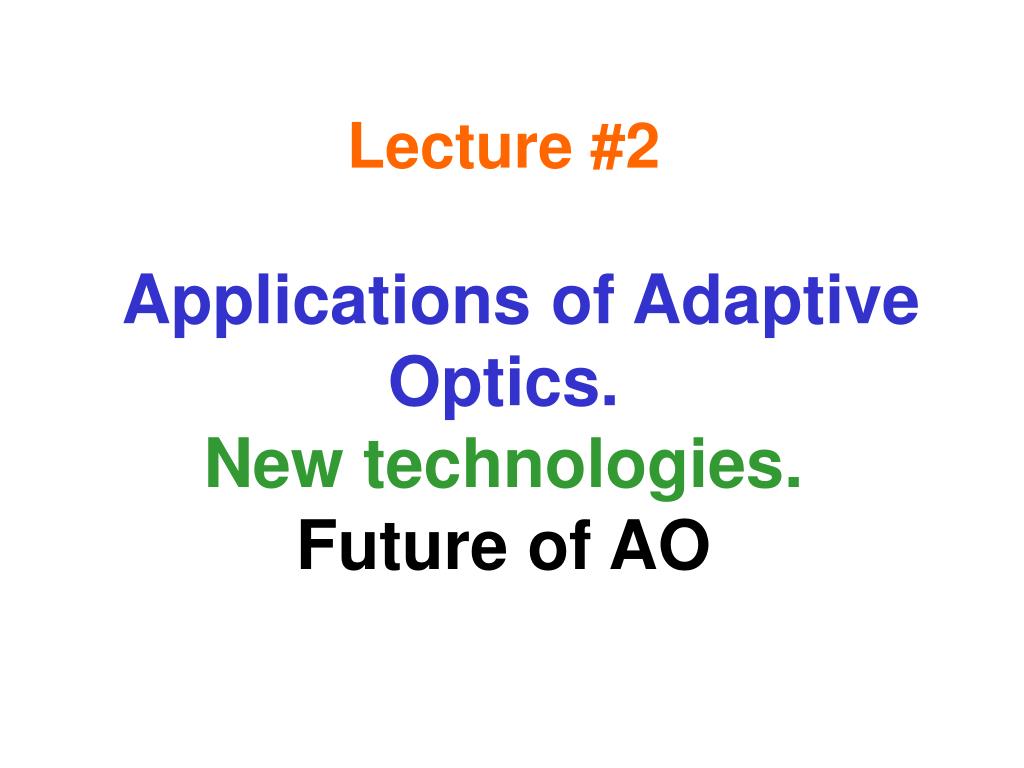 Lecture #2

Applications of Adaptive Optics.
New technologies.
Future of AO